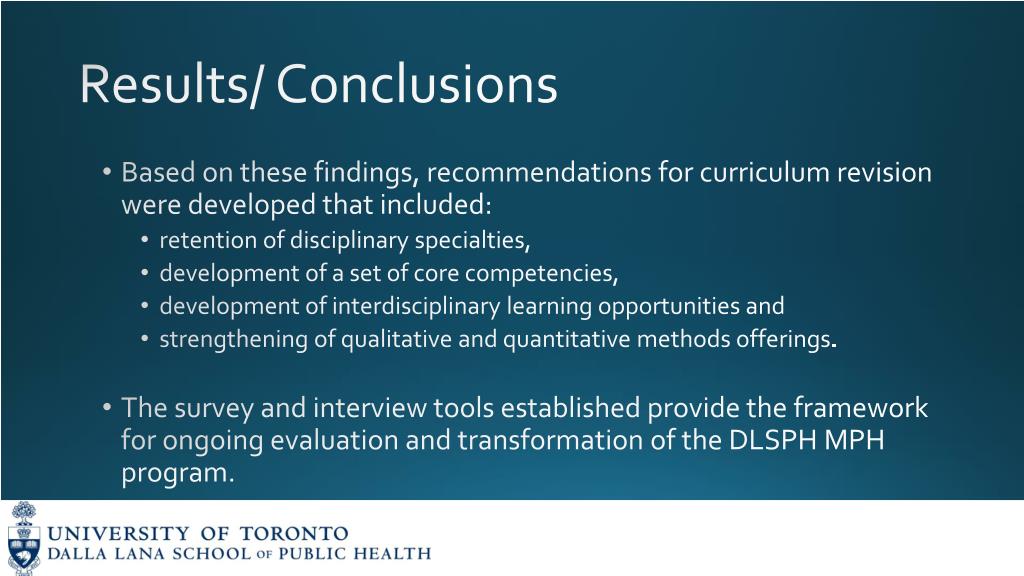 Results/ Conclusions

• Based on these findings, recommendations for curriculum revision were developed that included:
• retention of disciplinary specialties,
• development of a set of core competencies,
• development of interdisciplinary learning opportunities and
• strengthening of qualitative and quantitative methods offerings.

• The survey and interview tools established provide the framework for ongoing evaluation and transformation of the DLSPH MPH program.

UNIVERSITY OF TORONTO
DALLA LANA SCHOOL OF PUBLIC HEALTH